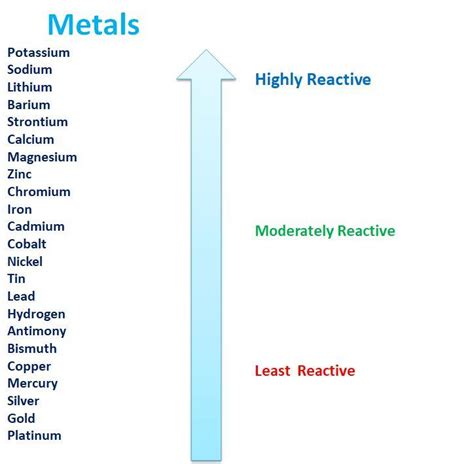 Metals

Potassium
Sodium
Lithium
Barium
Strontium
Calcium
Magnesium
Zinc
Chromium
Iron
Cadmium
Cobalt
Nickel
Tin
Lead
Hydrogen
Antimony
Bismuth
Copper
Mercury
Silver
Gold
Platinum

Highly Reactive

Moderately Reactive

Least Reactive